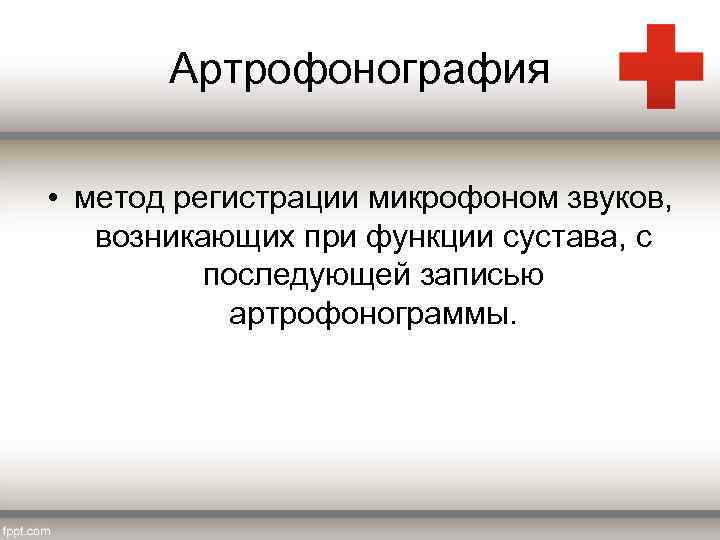 Артрофонография

• метод регистрации микрофоном звуков, возникающих при функции сустава, с последующей записью артрофонограммы.

fppt.com